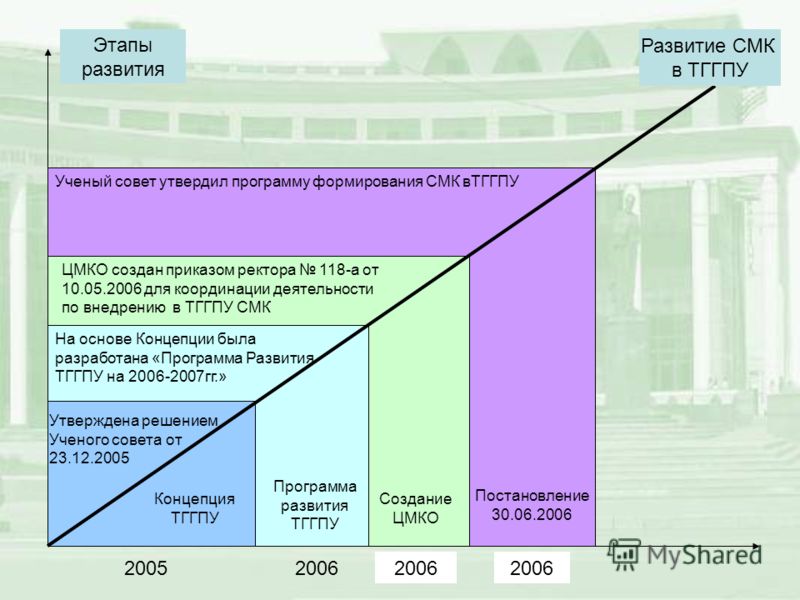 Этапы развития

Развитие СМК в ТГГПУ

Ученый совет утвердил программу формирования СМК вТГГПУ

ЦМКО создан приказом ректора № 118-а от 10.05.2006 для координации деятельности по внедрению в ТГГПУ СМК

На основе Концепции была разработана «Программа Развития ТГГПУ на 2006-2007гг.»

Утверждена решением Ученого совета от 23.12.2005

Концепция ТГГПУ

Программа развития ТГГПУ

Создание ЦМКО

Постановление 30.06.2006

2005

2006

2006

2006

MyShared